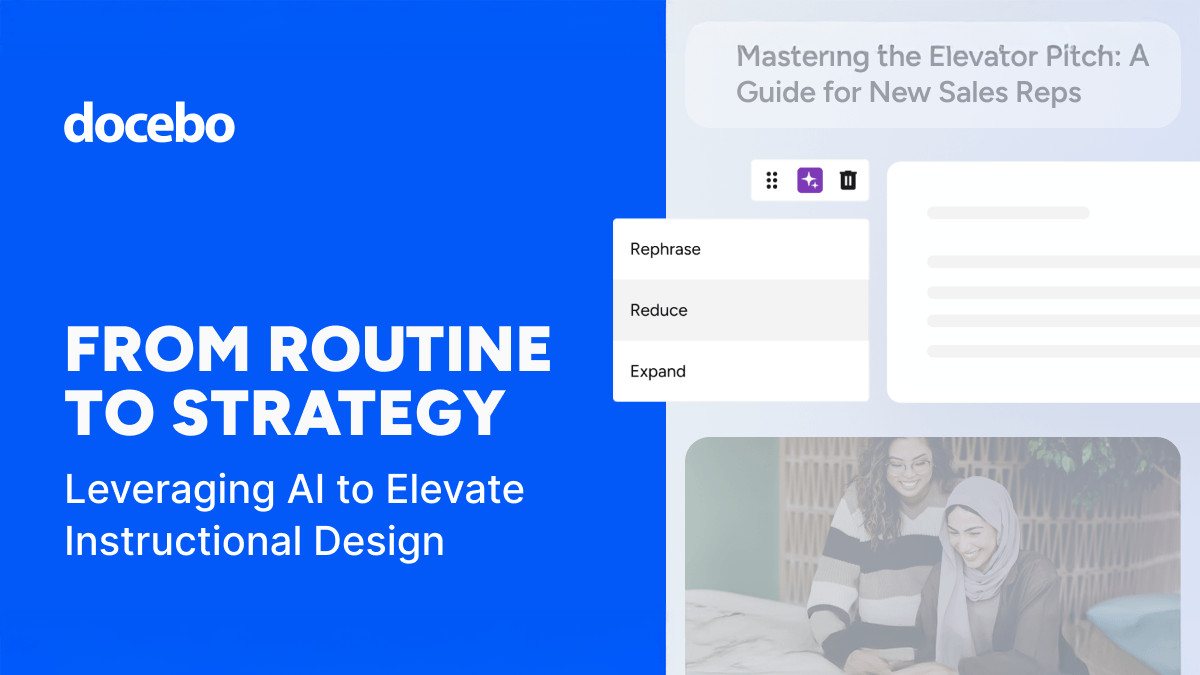 docebo

FROM ROUTINE TO STRATEGY

Leveraging AI to Elevate Instructional Design

Mastering the Elevator Pitch: A Guide for New Sales Reps

Rephrase

Reduce

Expand